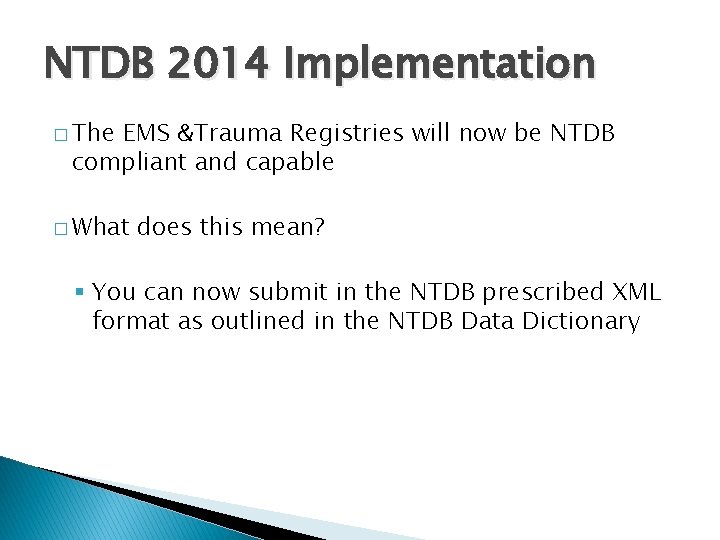 NTDB 2014 Implementation

□ The EMS &Trauma Registries will now be NTDB compliant and capable

□ What does this mean?

▪ You can now submit in the NTDB prescribed XML format as outlined in the NTDB Data Dictionary